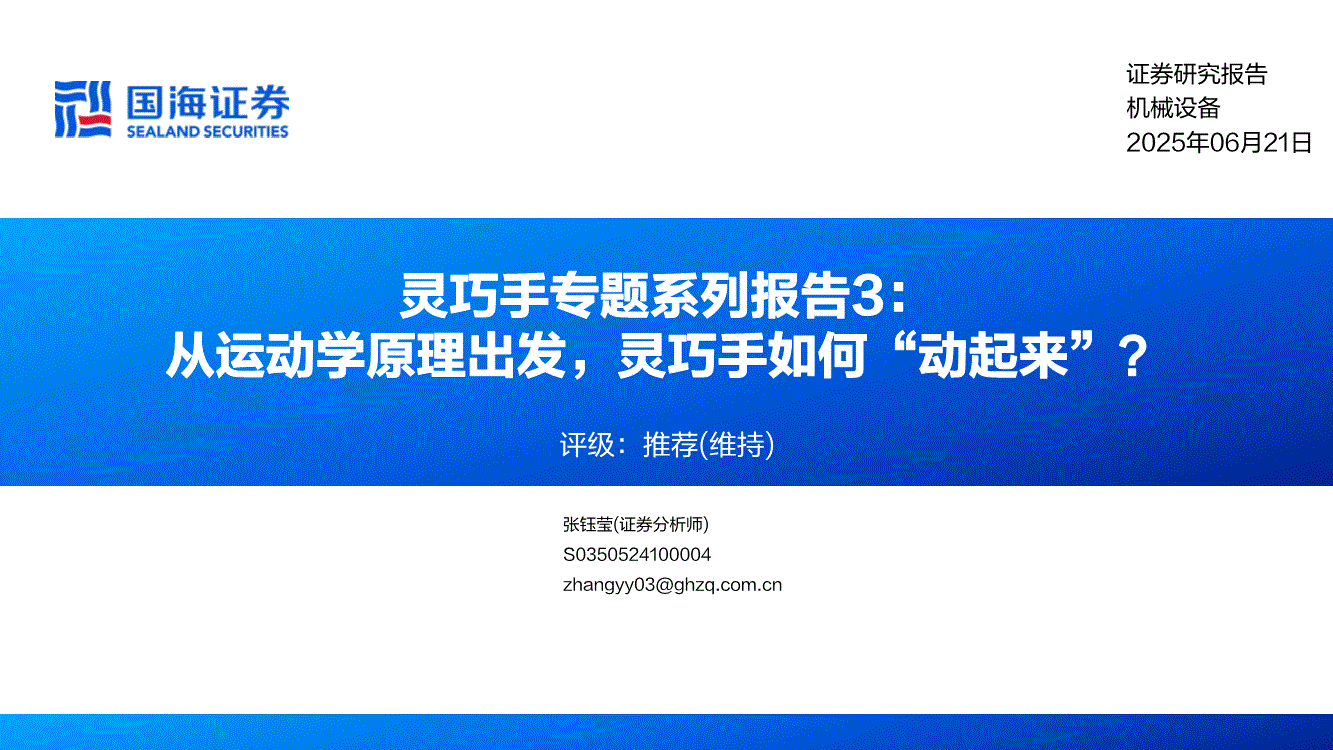 国海证券
SEALAND SECURITIES

证券研究报告
机械设备
2025年06月21日

灵巧手专题系列报告3：
从运动学原理出发，灵巧手如何“动起来”？

评级：推荐(维持)

张钰莹(证券分析师)
S0350524100004
zhangyy03@ghzq.com.cn